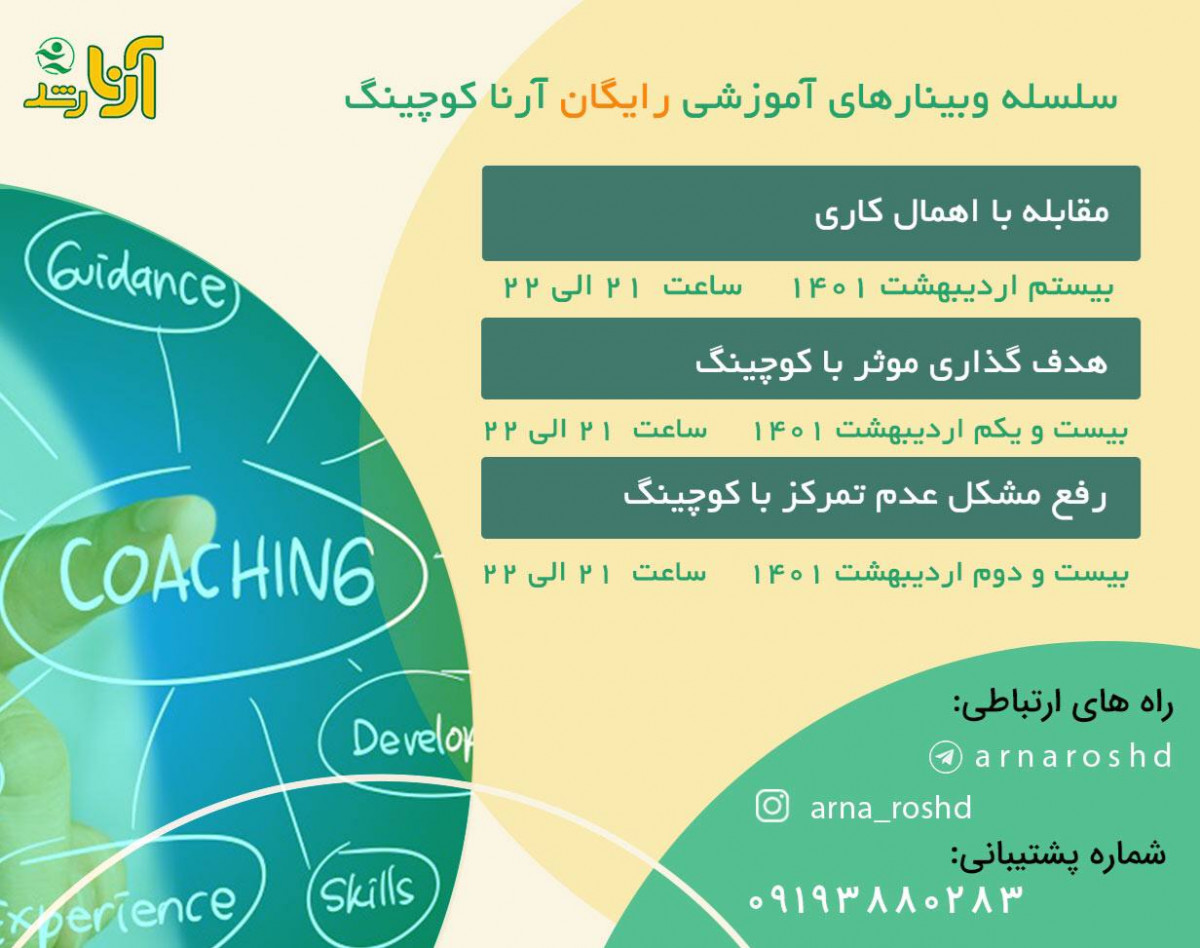 آرنا رشد

سلسله وبینارهای آموزشی رایگان آرنا کوچینگ

مقابله با اهمال کاری

بیستم اردیبهشت ۱۴۰۱ ساعت ۲۱ الی ۲۲

هدف گذاری موثر با کوچینگ

بیست و یکم اردیبهشت ۱۴۰۱ ساعت ۲۱ الی ۲۲

رفع مشکل عدم تمرکز با کوچینگ

بیست و دوم اردیبهشت ۱۴۰۱ ساعت ۲۱ الی ۲۲

Guidance

COACHING

Develop

Skills

Experience

راه های ارتباطی:

arnaroshd

arna_roshd

شماره پشتیبانی:

۰۹۱۹۳۸۸۰۲۸۳